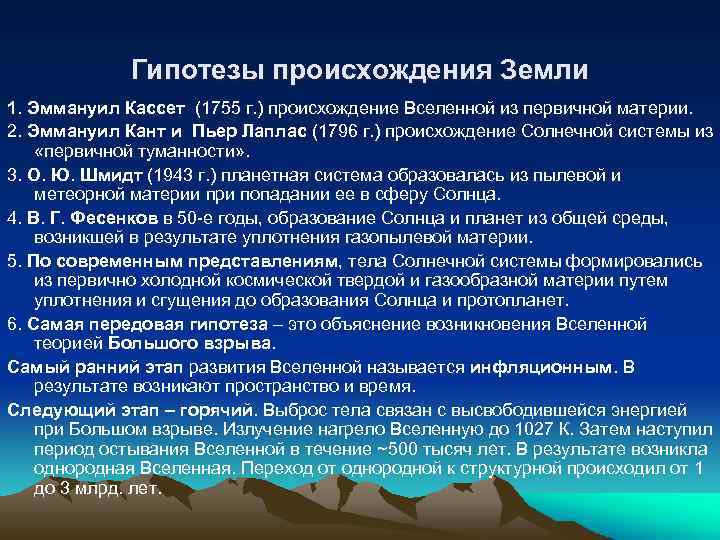 Гипотезы происхождения Земли

1. Эммануил Кассет (1755 г.) происхождение Вселенной из первичной материи.

2. Эммануил Кант и Пьер Лаплас (1796 г.) происхождение Солнечной системы из «первичной туманности».

3. О. Ю. Шмидт (1943 г.) планетная система образовалась из пылевой и метеорной материи при попадании ее в сферу Солнца.

4. В. Г. Фесенков в 50-е годы, образование Солнца и планет из общей среды, возникшей в результате уплотнения газопылевой материи.

5. По современным представлениям, тела Солнечной системы формировались из первично холодной космической твердой и газообразной материи путем уплотнения и сгущения до образования Солнца и протопланет.

6. Самая передовая гипотеза – это объяснение возникновения Вселенной теорией Большого взрыва.

Самый ранний этап развития Вселенной называется инфляционным. В результате возникают пространство и время.

Следующий этап – горячий. Выброс тела связан с высвободившейся энергией при Большом взрыве. Излучение нагрело Вселенную до 1027 К. Затем наступил период остывания Вселенной в течение ~500 тысяч лет. В результате возникла однородная Вселенная. Переход от однородной к структурной происходил от 1 до 3 млрд. лет.